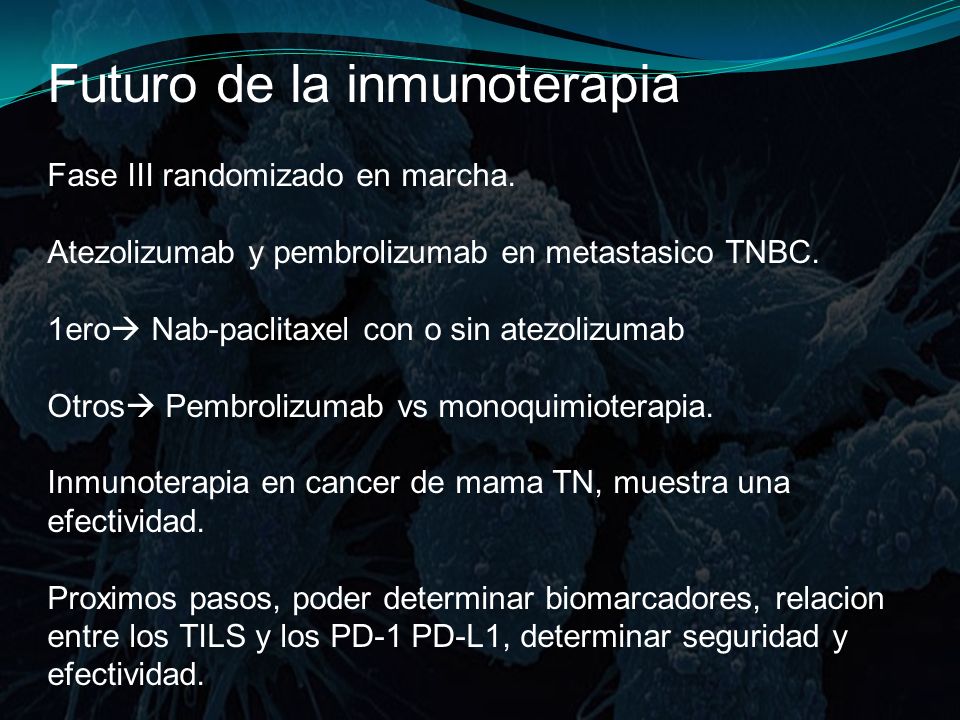 Futuro de la inmunoterapia

Fase III randomizado en marcha.

Atezolizumab y pembrolizumab en metastasico TNBC.

1ero→ Nab-paclitaxel con o sin atezolizumab

Otros→ Pembrolizumab vs monoquimioterapia.

Inmunoterapia en cancer de mama TN, muestra una efectividad.

Proximos pasos, poder determinar biomarcadores, relacion entre los TILS y los PD-1 PD-L1, determinar seguridad y efectividad.